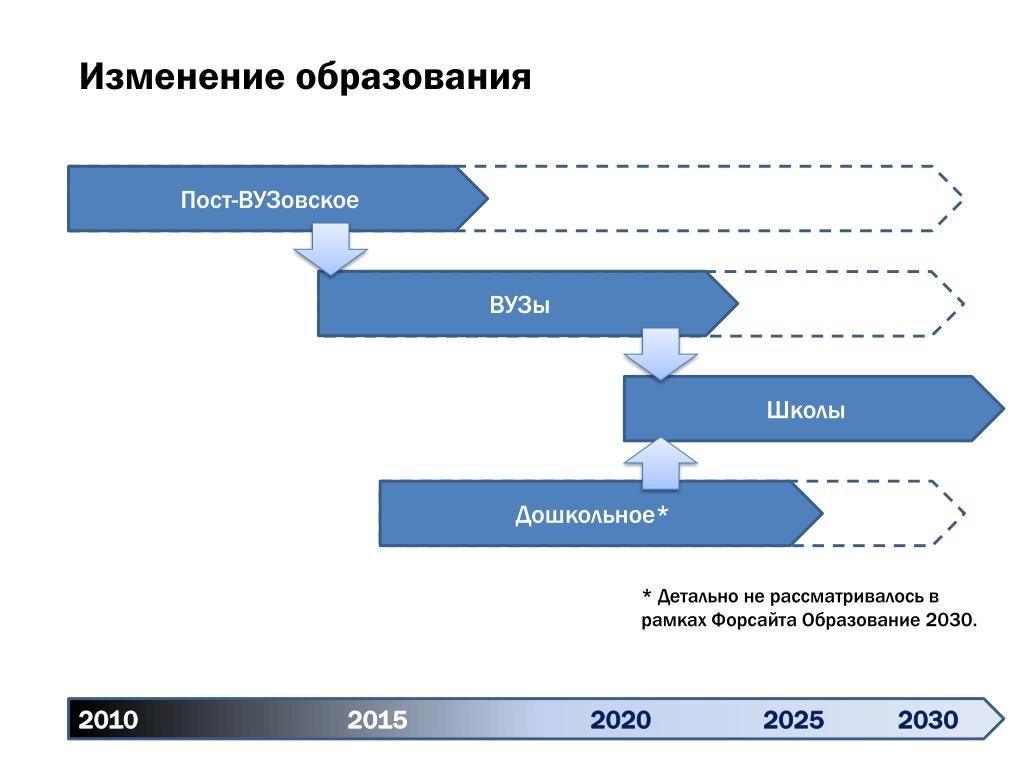 Изменение образования

Пост-ВУЗовское

ВУЗы

Школы

Дошкольное*

* Детально не рассматривалось в рамках Форсайта Образование 2030.

2010 2015 2020 2025 2030